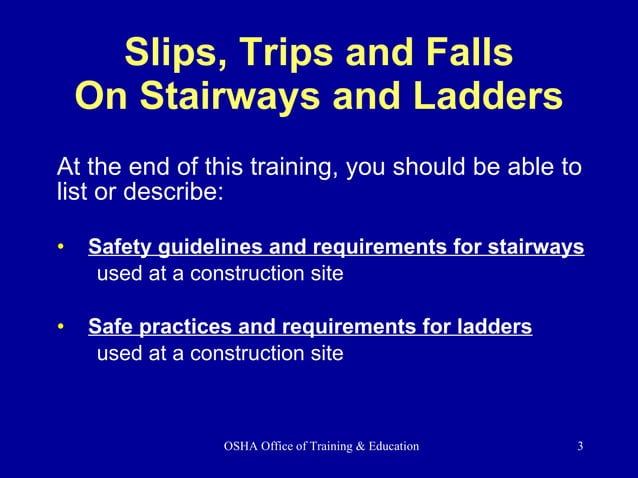 Slips, Trips and Falls
On Stairways and Ladders

At the end of this training, you should be able to list or describe:

• Safety guidelines and requirements for stairways used at a construction site

• Safe practices and requirements for ladders used at a construction site

OSHA Office of Training & Education 3